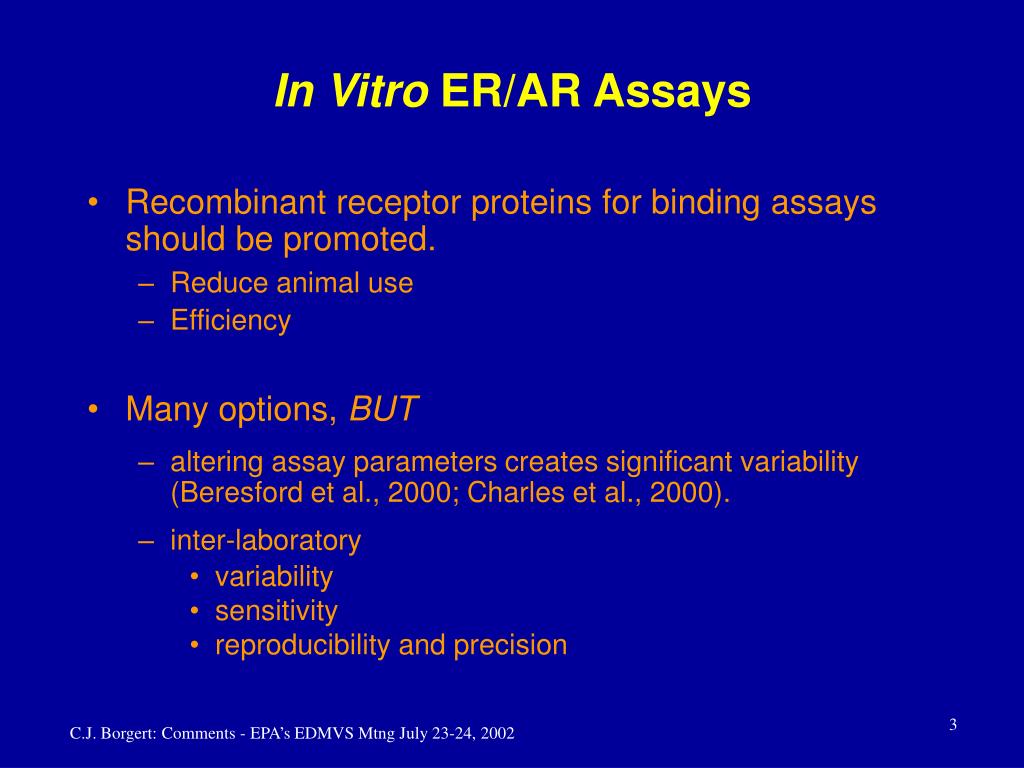 In Vitro ER/AR Assays

• Recombinant receptor proteins for binding assays should be promoted.
– Reduce animal use
– Efficiency

• Many options, BUT
– altering assay parameters creates significant variability (Beresford et al., 2000; Charles et al., 2000).
– inter-laboratory
• variability
• sensitivity
• reproducibility and precision

C.J. Borgert: Comments - EPA's EDMVS Mtng July 23-24, 2002

3